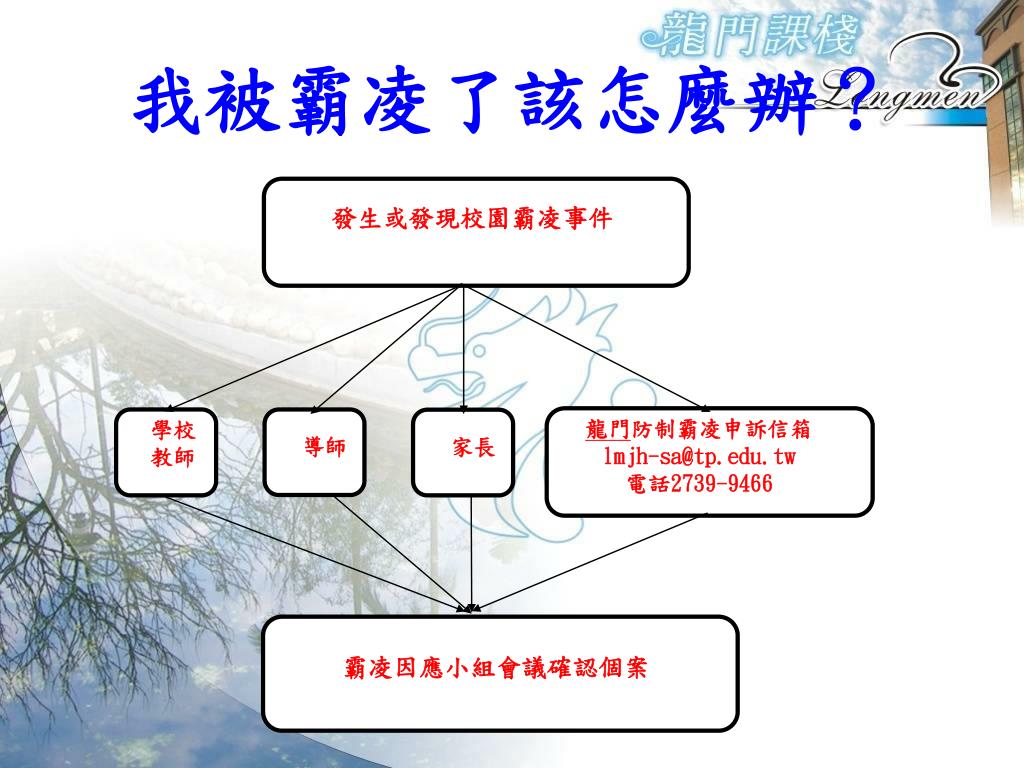 龍門課棧
Lungmen

我被霸凌了該怎麼辦？

發生或發現校園霸凌事件

學校教師

導師

家長

龍門防制霸凌申訴信箱
lmjh-sa@tp.edu.tw
電話2739-9466

霸凌因應小組會議確認個案